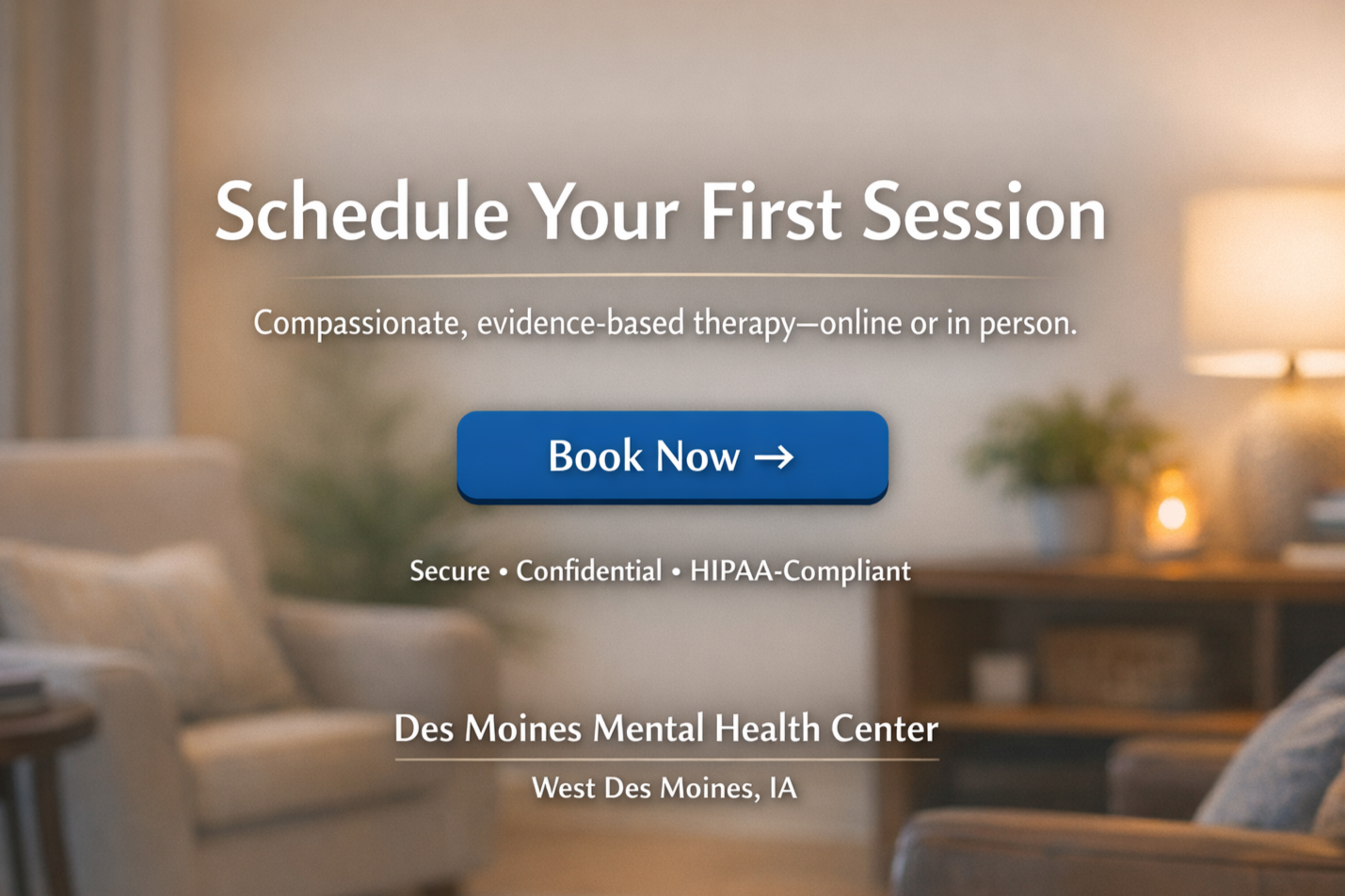 Schedule Your First Session

Compassionate, evidence-based therapy—online or in person.

Book Now →

Secure • Confidential • HIPAA-Compliant

Des Moines Mental Health Center

West Des Moines, IA